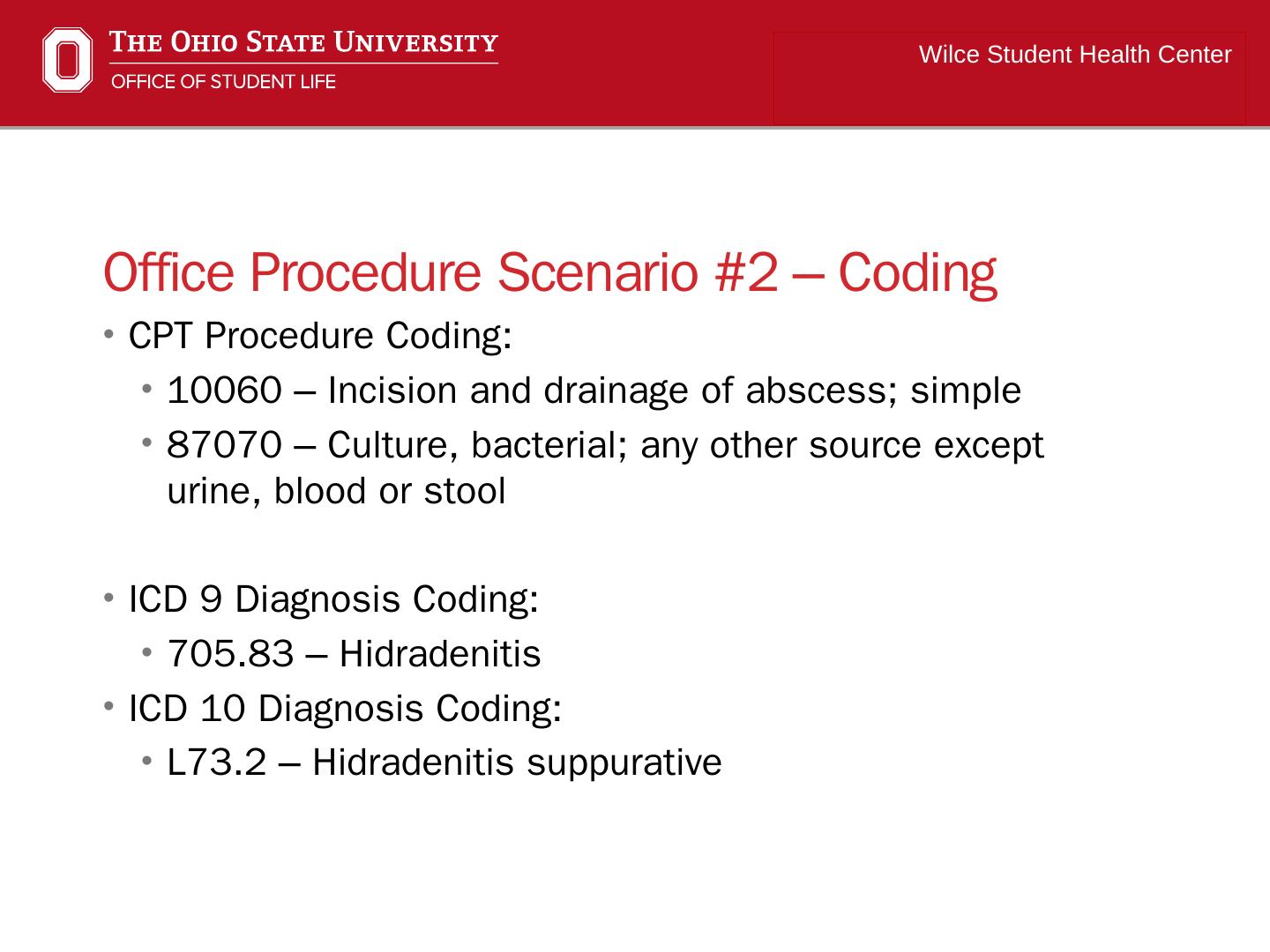 THE OHIO STATE UNIVERSITY
OFFICE OF STUDENT LIFE

Wilce Student Health Center

Office Procedure Scenario #2 – Coding

• CPT Procedure Coding:
 • 10060 – Incision and drainage of abscess; simple
 • 87070 – Culture, bacterial; any other source except urine, blood or stool

• ICD 9 Diagnosis Coding:
 • 705.83 – Hidradenitis
• ICD 10 Diagnosis Coding:
 • L73.2 – Hidradenitis suppurative